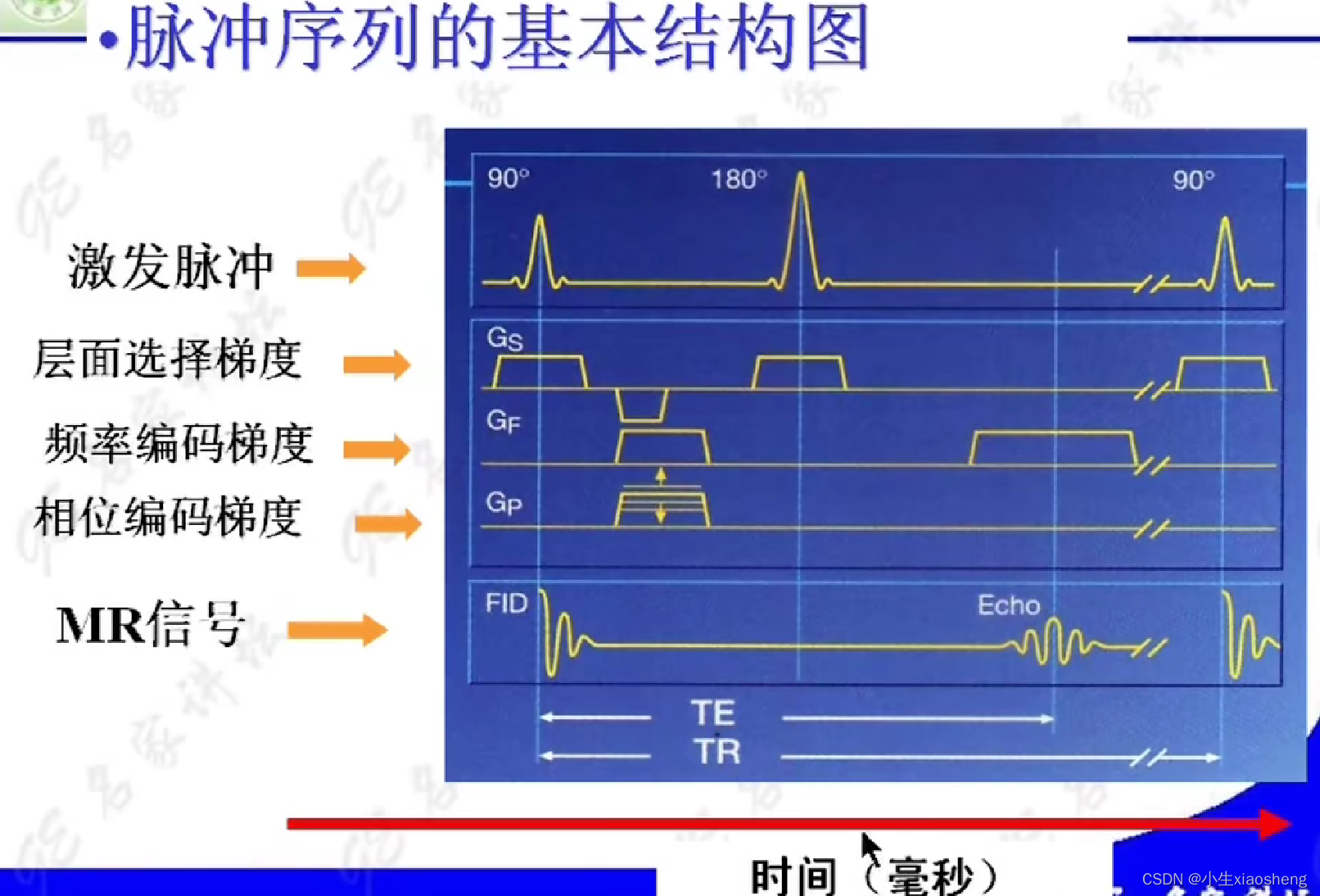 •脉冲序列的基本结构图

激发脉冲

层面选择梯度

频率编码梯度

相位编码梯度

MR信号

90°

180°

90°

$G_S$

$G_F$

$G_P$

FID

Echo

TE

TR

时间（毫秒）

CSDN @小生xiaosheng